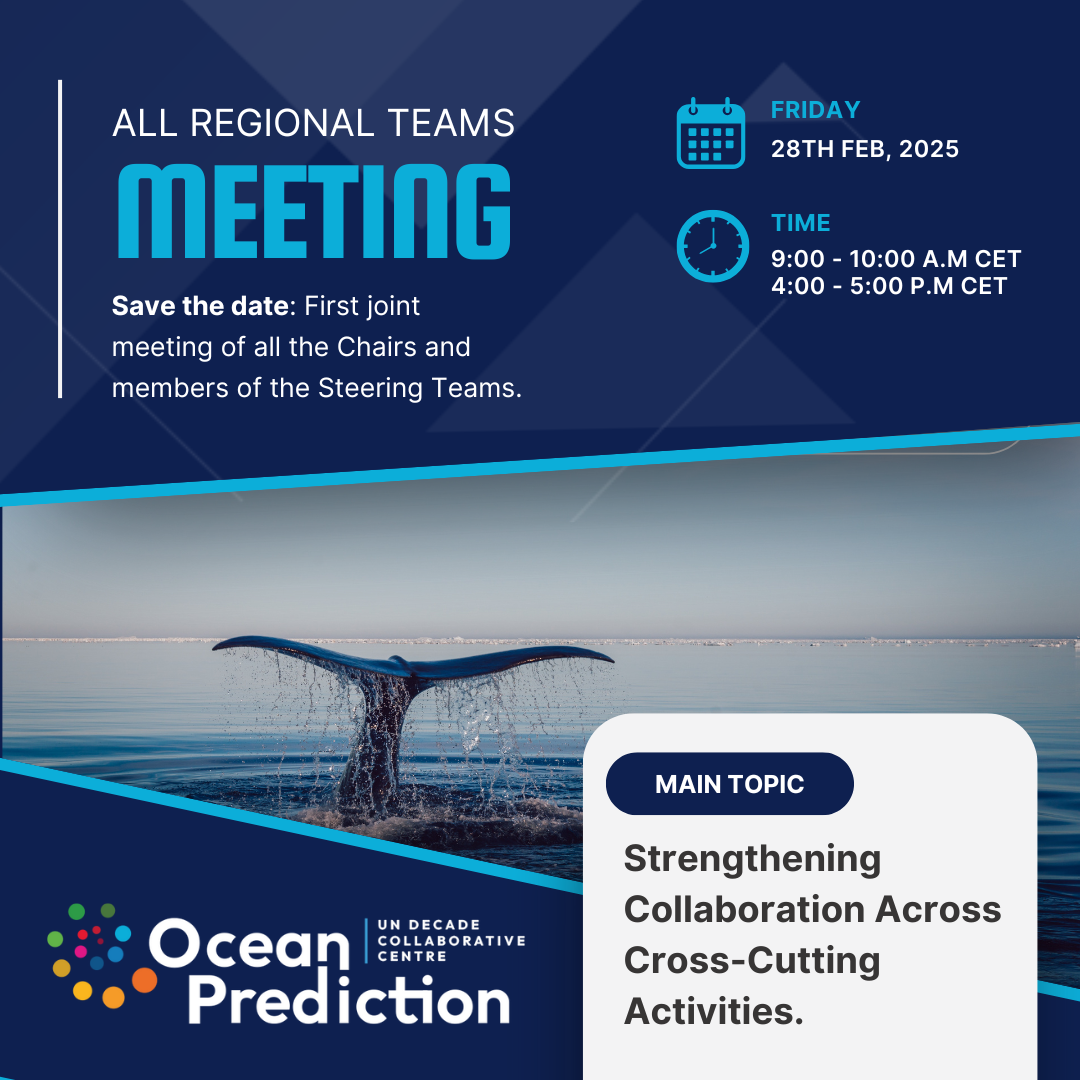 ALL REGIONAL TEAMS
MEETING

Save the date: First joint meeting of all the Chairs and members of the Steering Teams.

FRIDAY
28TH FEB, 2025

TIME
9:00 - 10:00 A.M CET
4:00 - 5:00 P.M CET

MAIN TOPIC

Strengthening Collaboration Across Cross-Cutting Activities.

Ocean Prediction
UN DECADE COLLABORATIVE CENTRE